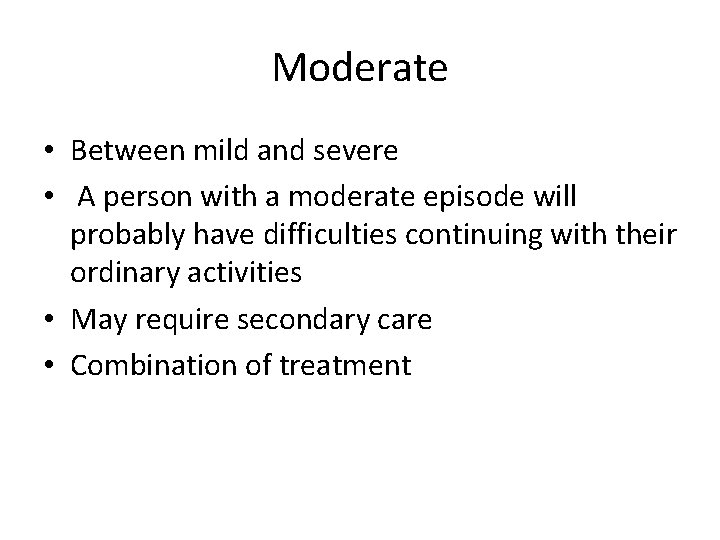 Moderate

• Between mild and severe
• A person with a moderate episode will probably have difficulties continuing with their ordinary activities
• May require secondary care
• Combination of treatment